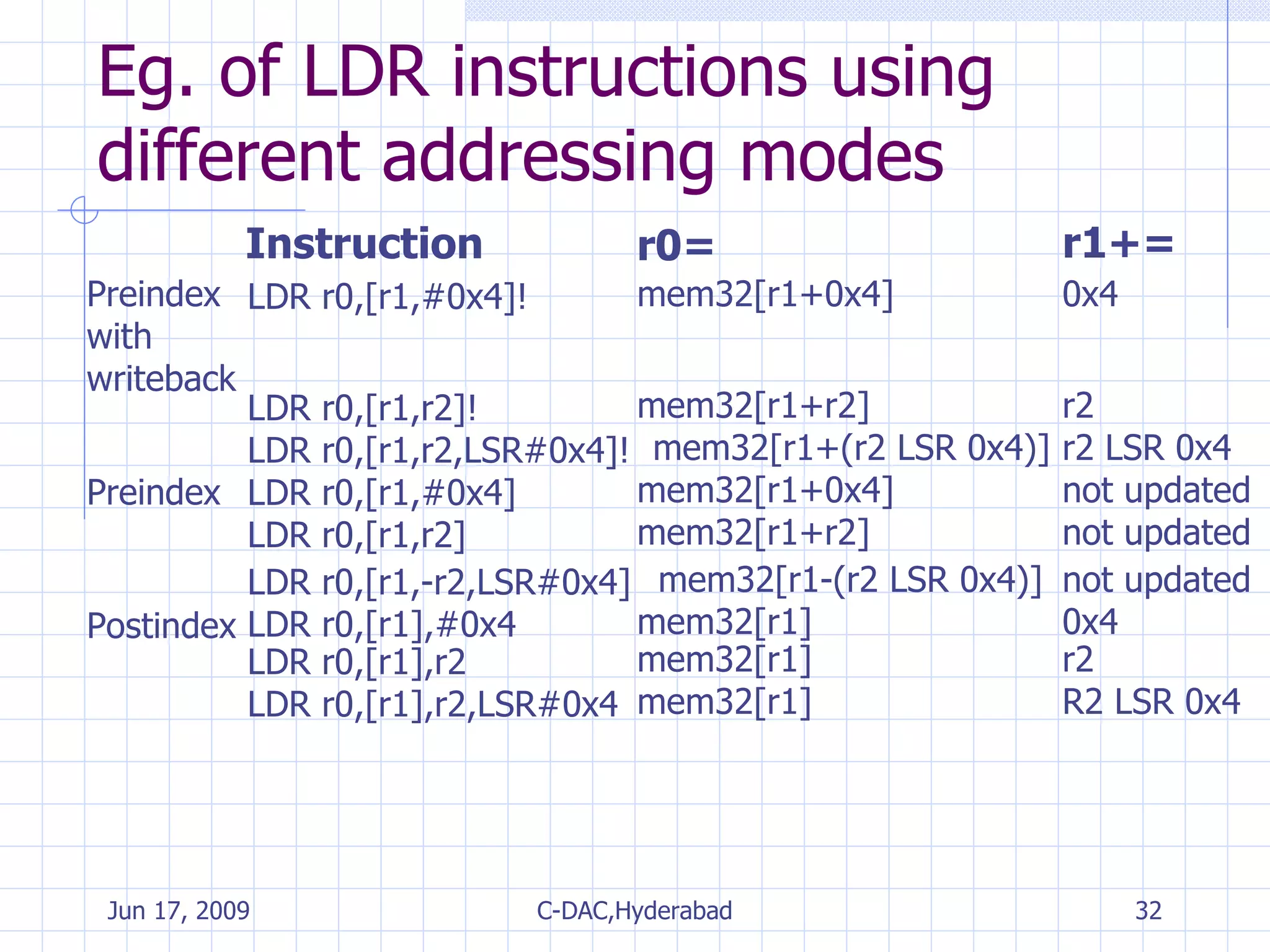 Eg. of LDR instructions using different addressing modes

| | Instruction | r0= | r1+= |
|---|---|---|---|
| Preindex with writeback | LDR r0,[r1,#0x4]! | mem32[r1+0x4] | 0x4 |
| | LDR r0,[r1,r2]! | mem32[r1+r2] | r2 |
| | LDR r0,[r1,r2,LSR#0x4]! | mem32[r1+(r2 LSR 0x4)] | r2 LSR 0x4 |
| Preindex | LDR r0,[r1,#0x4] | mem32[r1+0x4] | not updated |
| | LDR r0,[r1,r2] | mem32[r1+r2] | not updated |
| | LDR r0,[r1,-r2,LSR#0x4] | mem32[r1-(r2 LSR 0x4)] | not updated |
| Postindex | LDR r0,[r1],#0x4 | mem32[r1] | 0x4 |
| | LDR r0,[r1],r2 | mem32[r1] | r2 |
| | LDR r0,[r1],r2,LSR#0x4 | mem32[r1] | R2 LSR 0x4 |

Jun 17, 2009 C-DAC,Hyderabad 32